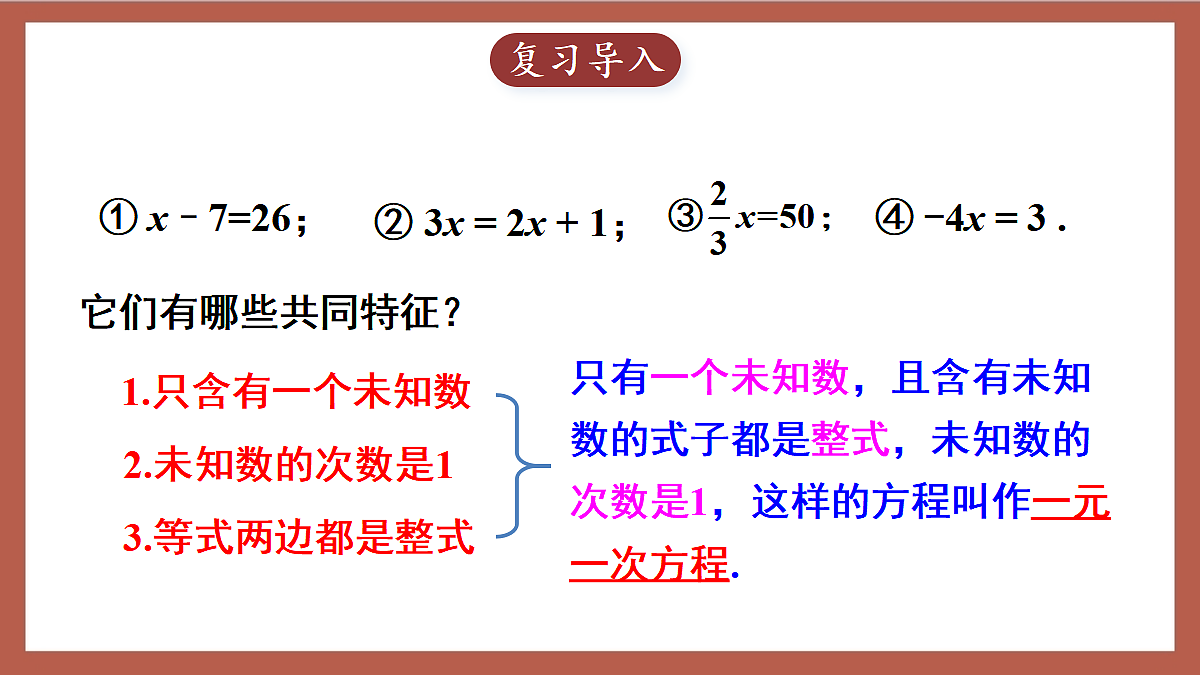 复习导入

① $x-7=26$； ② $3x=2x+1$； ③ $\frac{2}{3}x=50$； ④ $-4x=3$ .

它们有哪些共同特征？

1.只含有一个未知数
2.未知数的次数是1
3.等式两边都是整式

只有一个未知数，且含有未知数的式子都是整式，未知数的次数是1，这样的方程叫作一元一次方程.